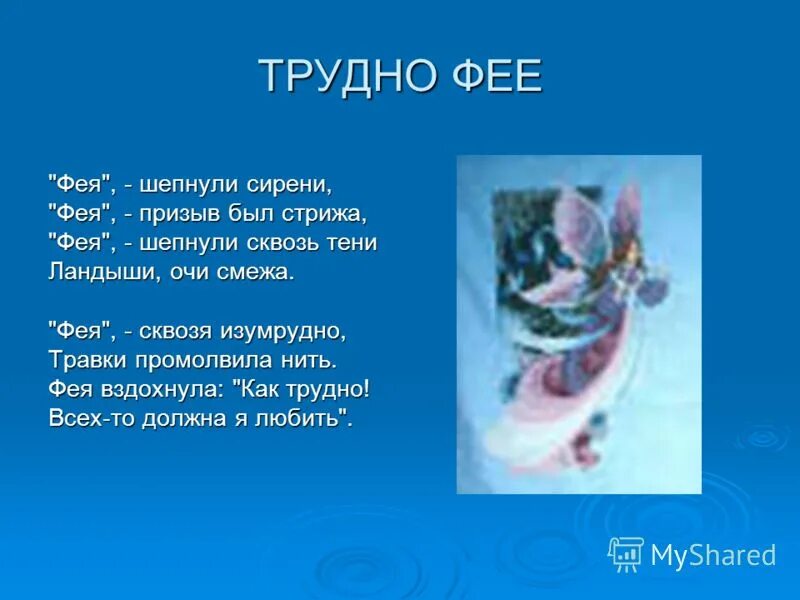 ТРУДНО ФЕЕ

"Фея", - шепнули сирени,
"Фея", - призыв был стрижа,
"Фея", - шепнули сквозь тени
Ландыши, очи смежа.

"Фея", - сквозя изумрудно,
Травки промолвила нить.
Фея вздохнула: "Как трудно!
Всех-то должна я любить".

MyShared